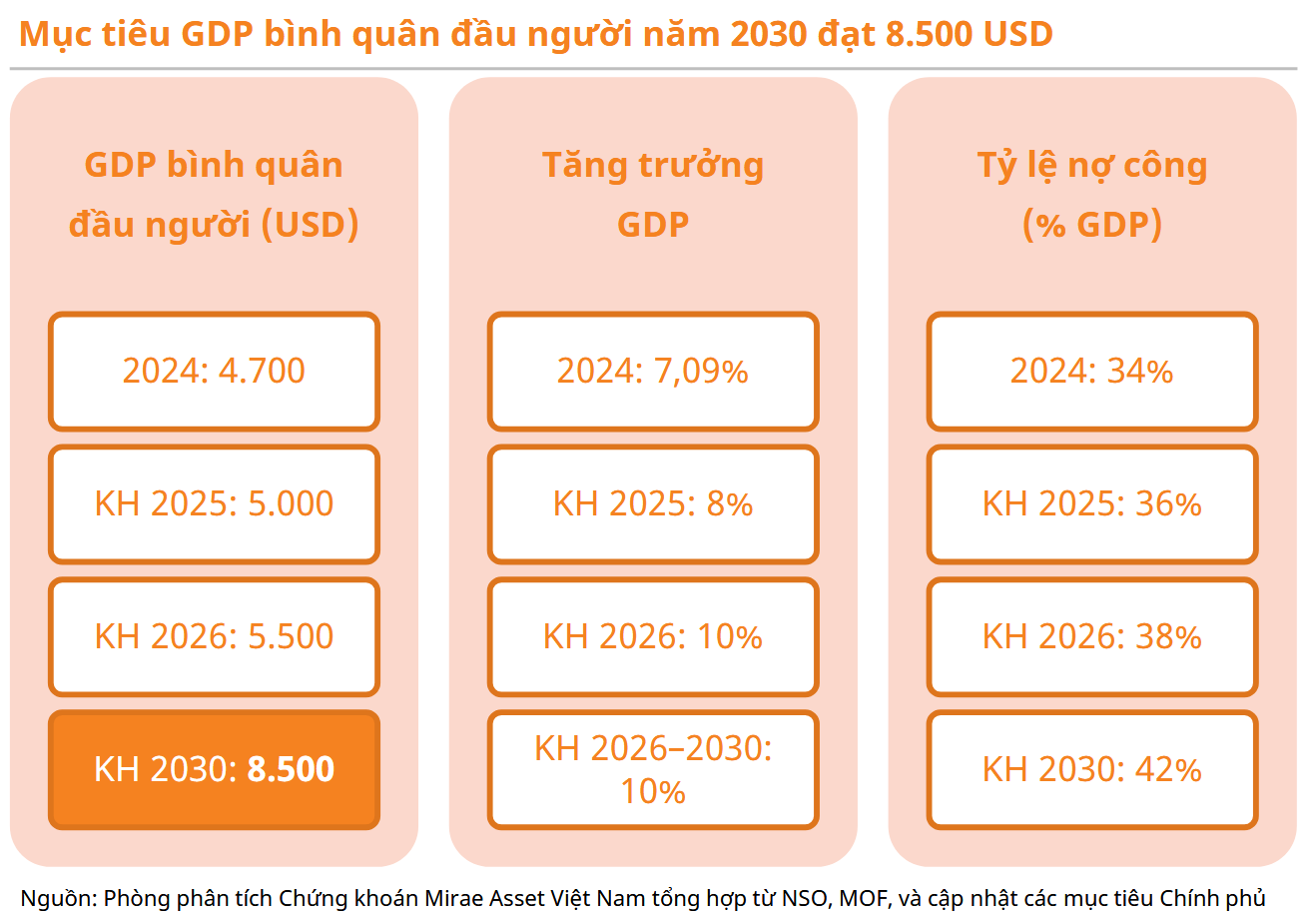 Mục tiêu GDP bình quân đầu người năm 2030 đạt 8.500 USD

GDP bình quân đầu người (USD)

2024: 4.700

KH 2025: 5.000

KH 2026: 5.500

KH 2030: 8.500

Tăng trưởng GDP

2024: 7,09%

KH 2025: 8%

KH 2026: 10%

KH 2026–2030: 10%

Tỷ lệ nợ công (% GDP)

2024: 34%

KH 2025: 36%

KH 2026: 38%

KH 2030: 42%

Nguồn: Phòng phân tích Chứng khoán Mirae Asset Việt Nam tổng hợp từ NSO, MOF, và cập nhật các mục tiêu Chính phủ